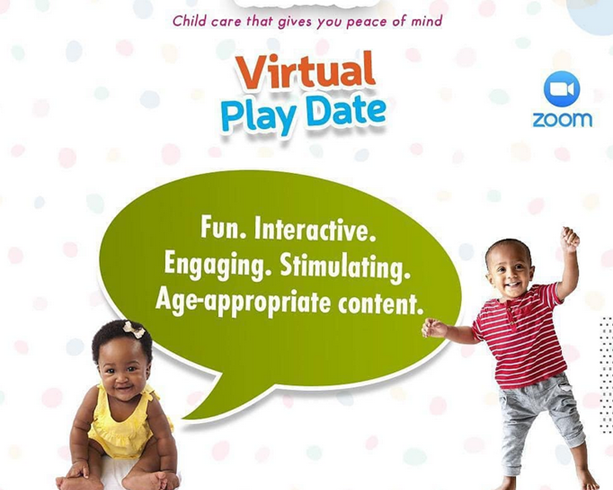 Child care that gives you peace of mind

Virtual
Play Date

zoom

Fun. Interactive.
Engaging. Stimulating.
Age-appropriate content.